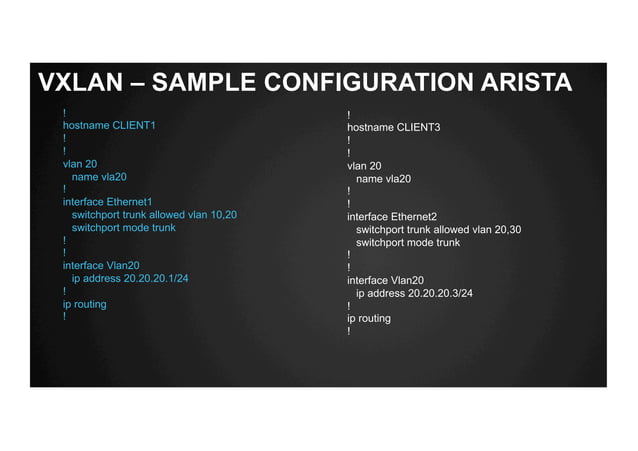 VXLAN – SAMPLE CONFIGURATION ARISTA

!
hostname CLIENT1
!
!
vlan 20
name vla20
!
interface Ethernet1
switchport trunk allowed vlan 10,20
switchport mode trunk
!
!
interface Vlan20
ip address 20.20.20.1/24
!
ip routing
!

!
hostname CLIENT3
!
!
vlan 20
name vla20
!
!
interface Ethernet2
switchport trunk allowed vlan 20,30
switchport mode trunk
!
!
interface Vlan20
ip address 20.20.20.3/24
!
ip routing
!